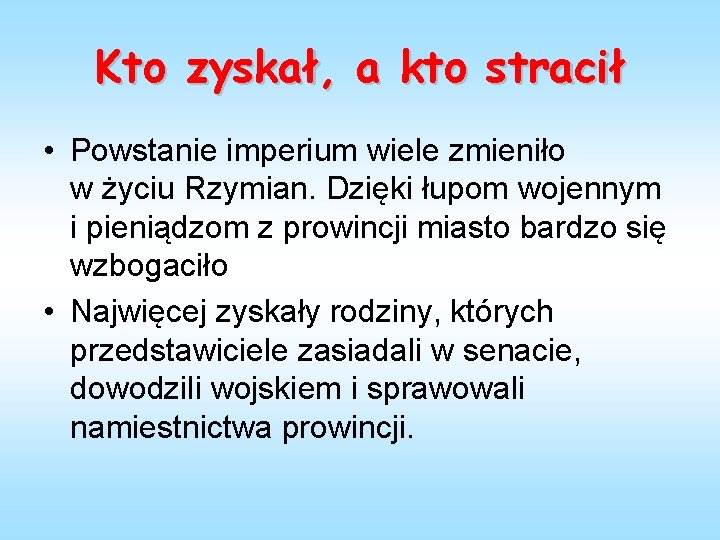 Kto zyskał, a kto stracił

• Powstanie imperium wiele zmieniło w życiu Rzymian. Dzięki łupom wojennym i pieniądzom z prowincji miasto bardzo się wzbogaciło

• Najwięcej zyskały rodziny, których przedstawiciele zasiadali w senacie, dowodzili wojskiem i sprawowali namiestnictwa prowincji.